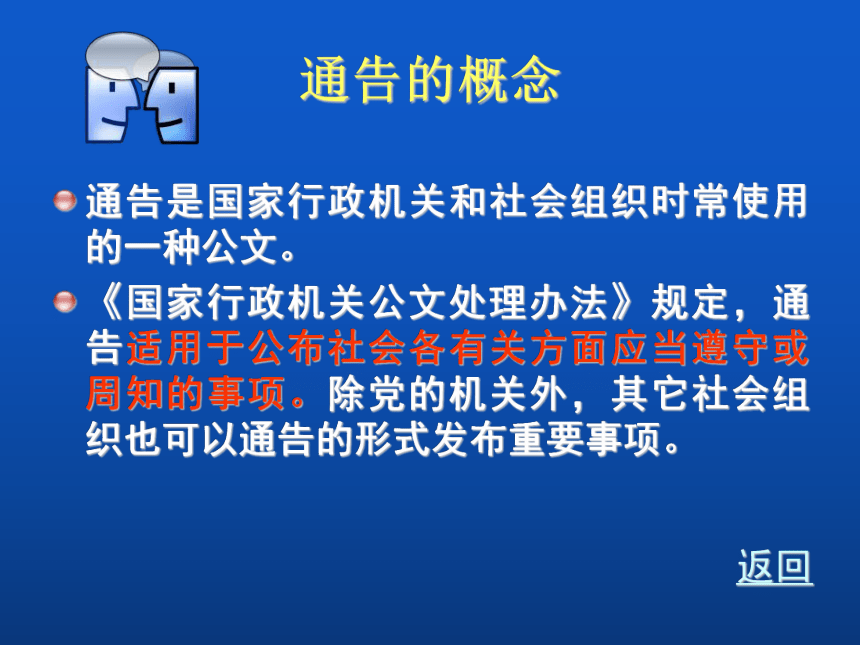 通告的概念

通告是国家行政机关和社会组织时常使用的一种公文。

《国家行政机关公文处理办法》规定，通告适用于公布社会各有关方面应当遵守或周知的事项。除党的机关外，其它社会组织也可以通告的形式发布重要事项。

返回